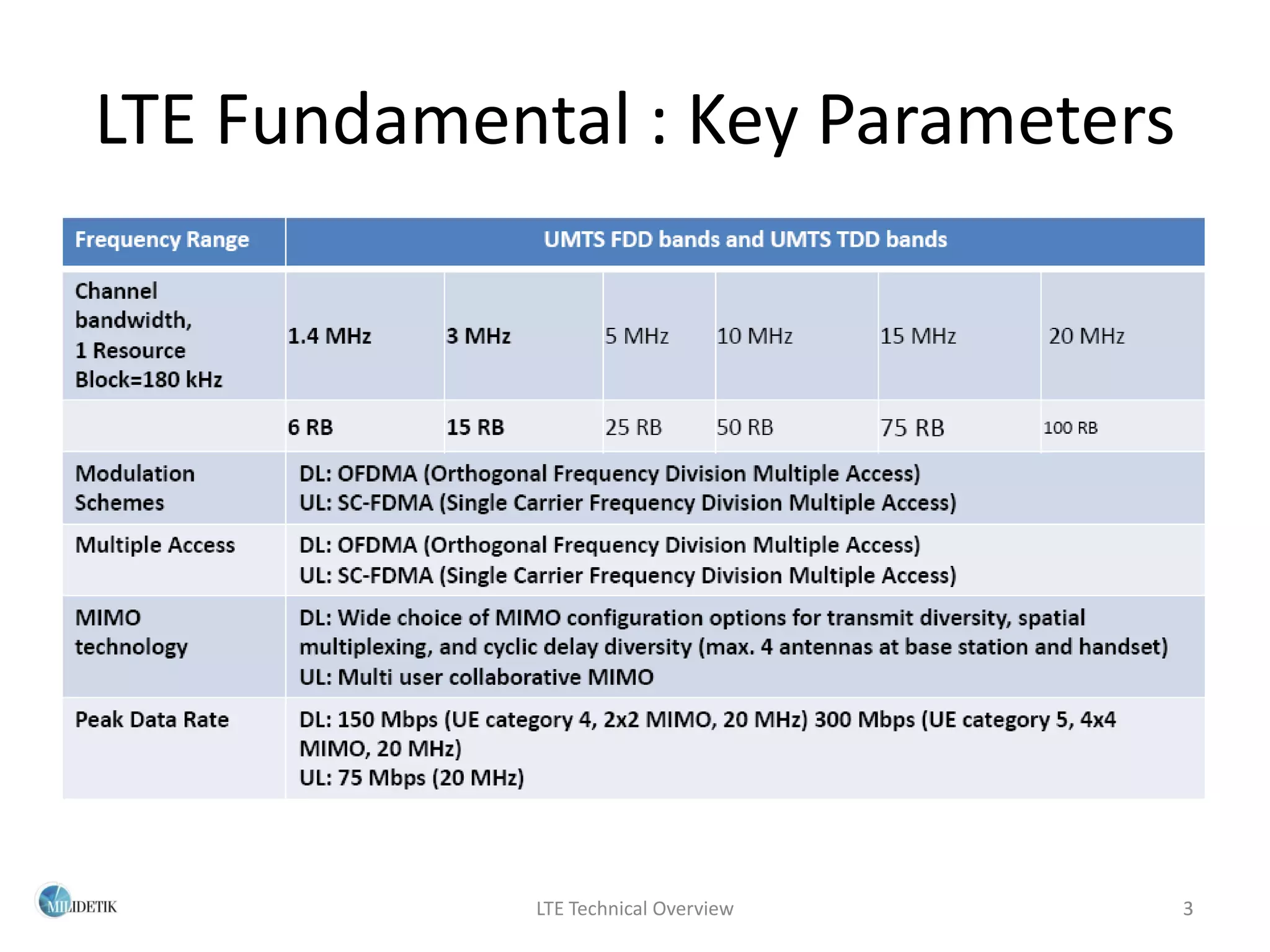 LTE Fundamental : Key Parameters

| Frequency Range | UMTS FDD bands and UMTS TDD bands | | | | | |
|---|---|---|---|---|---|---|
| Channel bandwidth, 1 Resource Block=180 kHz | 1.4 MHz | 3 MHz | 5 MHz | 10 MHz | 15 MHz | 20 MHz |
| | 6 RB | 15 RB | 25 RB | 50 RB | 75 RB | 100 RB |
| Modulation Schemes | DL: OFDMA (Orthogonal Frequency Division Multiple Access) UL: SC-FDMA (Single Carrier Frequency Division Multiple Access) | | | | | |
| Multiple Access | DL: OFDMA (Orthogonal Frequency Division Multiple Access) UL: SC-FDMA (Single Carrier Frequency Division Multiple Access) | | | | | |
| MIMO technology | DL: Wide choice of MIMO configuration options for transmit diversity, spatial multiplexing, and cyclic delay diversity (max. 4 antennas at base station and handset) UL: Multi user collaborative MIMO | | | | | |
| Peak Data Rate | DL: 150 Mbps (UE category 4, 2x2 MIMO, 20 MHz) 300 Mbps (UE category 5, 4x4 MIMO, 20 MHz) UL: 75 Mbps (20 MHz) | | | | | |

MILIDETIK

LTE Technical Overview

3